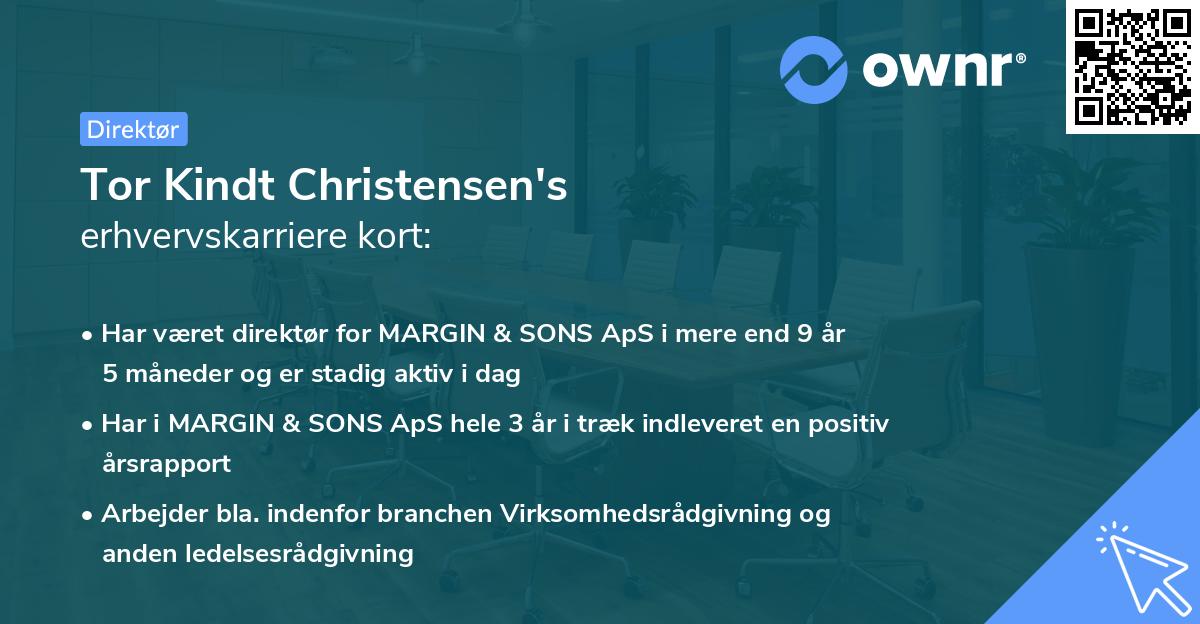 ownr®

Direktør

Tor Kindt Christensen's
erhvervskarriere kort:

• Har været direktør for MARGIN & SONS ApS i mere end 9 år 5 måneder og er stadig aktiv i dag

• Har i MARGIN & SONS ApS hele 3 år i træk indleveret en positiv årsrapport

• Arbejder bla. indenfor branchen Virksomhedsrådgivning og anden ledelsesrådgivning